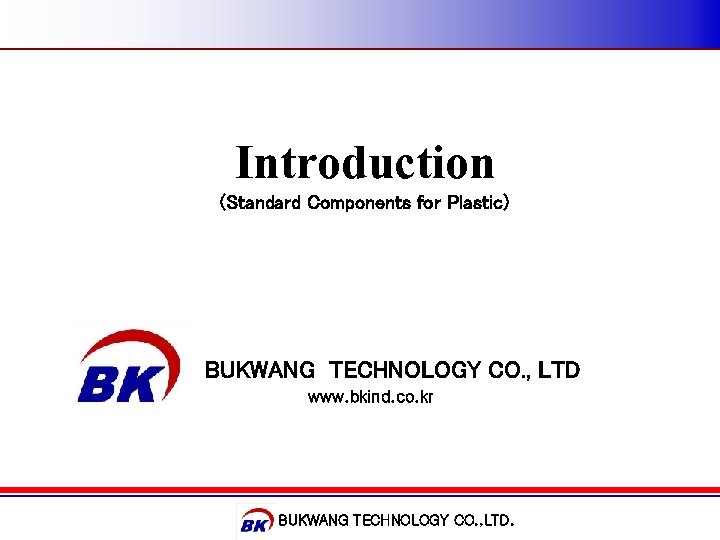 Introduction
(Standard Components for Plastic)

BK

BUKWANG TECHNOLOGY CO., LTD
www.bkind.co.kr

BK BUKWANG TECHNOLOGY CO.,LTD.